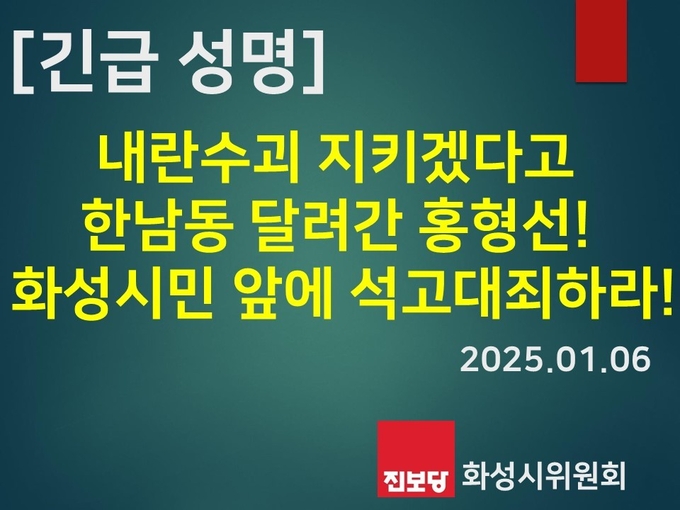 [긴급 성명]

내란수괴 지키겠다고
한남동 달려간 홍형선!
화성시민 앞에 석고대죄하라!

2025.01.06

진보당 화성시위원회